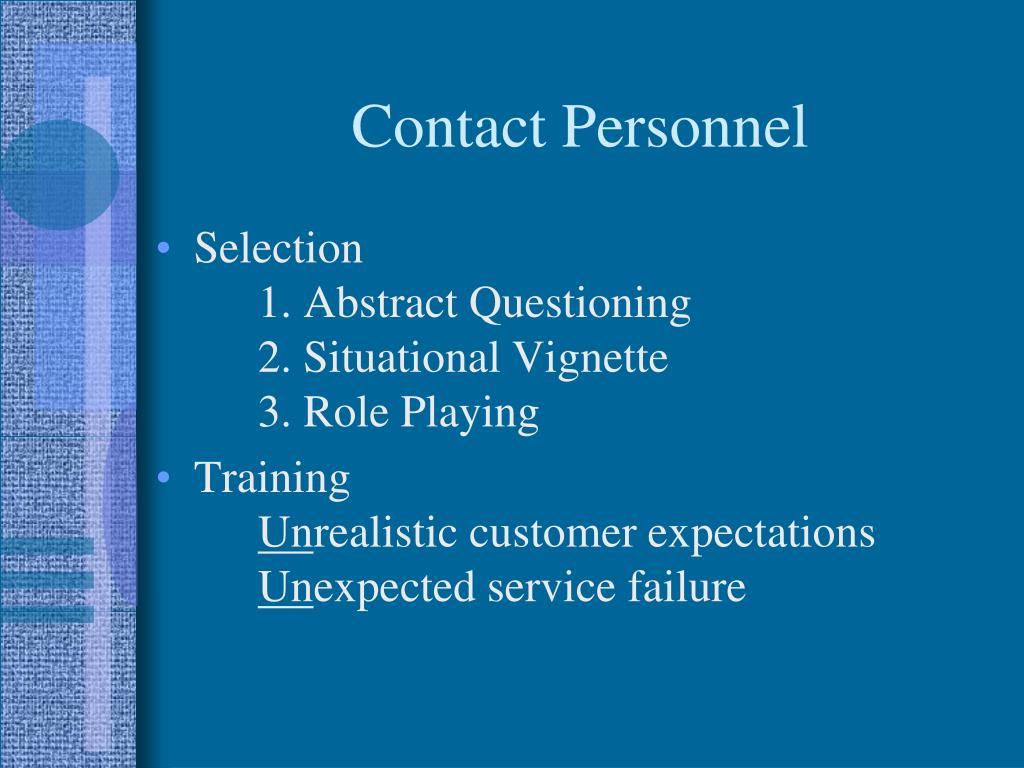 Contact Personnel

• Selection
1. Abstract Questioning
2. Situational Vignette
3. Role Playing

• Training
Unrealistic customer expectations
Unexpected service failure